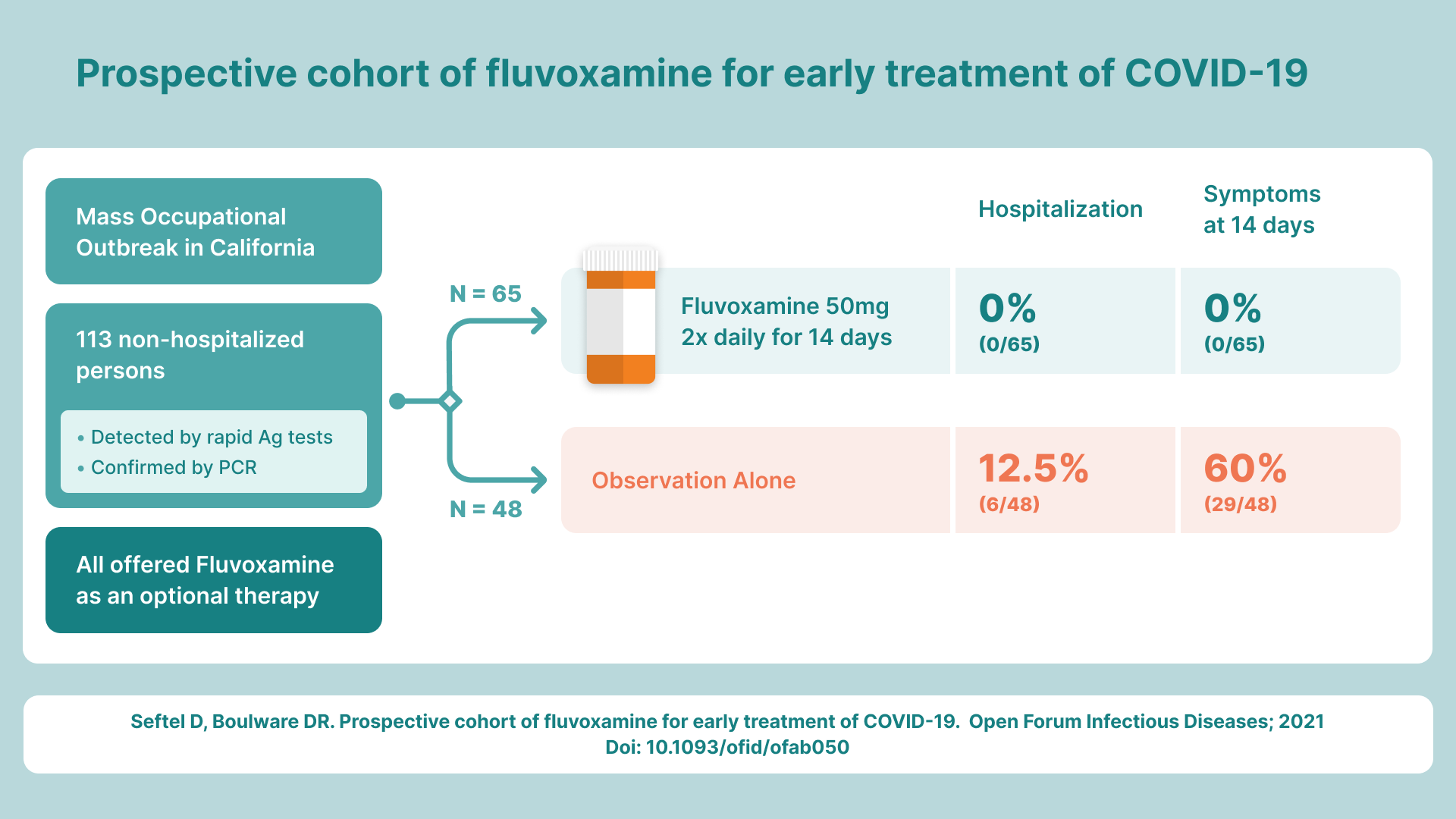 Prospective cohort of fluvoxamine for early treatment of COVID-19

Mass Occupational Outbreak in California

113 non-hospitalized persons

• Detected by rapid Ag tests
• Confirmed by PCR

All offered Fluvoxamine as an optional therapy

N = 65

N = 48

| | Hospitalization | Symptoms at 14 days |
|---|---|---|
| Fluvoxamine 50mg 2x daily for 14 days | 0% (0/65) | 0% (0/65) |
| Observation Alone | 12.5% (6/48) | 60% (29/48) |

Seftel D, Boulware DR. Prospective cohort of fluvoxamine for early treatment of COVID-19. Open Forum Infectious Diseases; 2021
Doi: 10.1093/ofid/ofab050